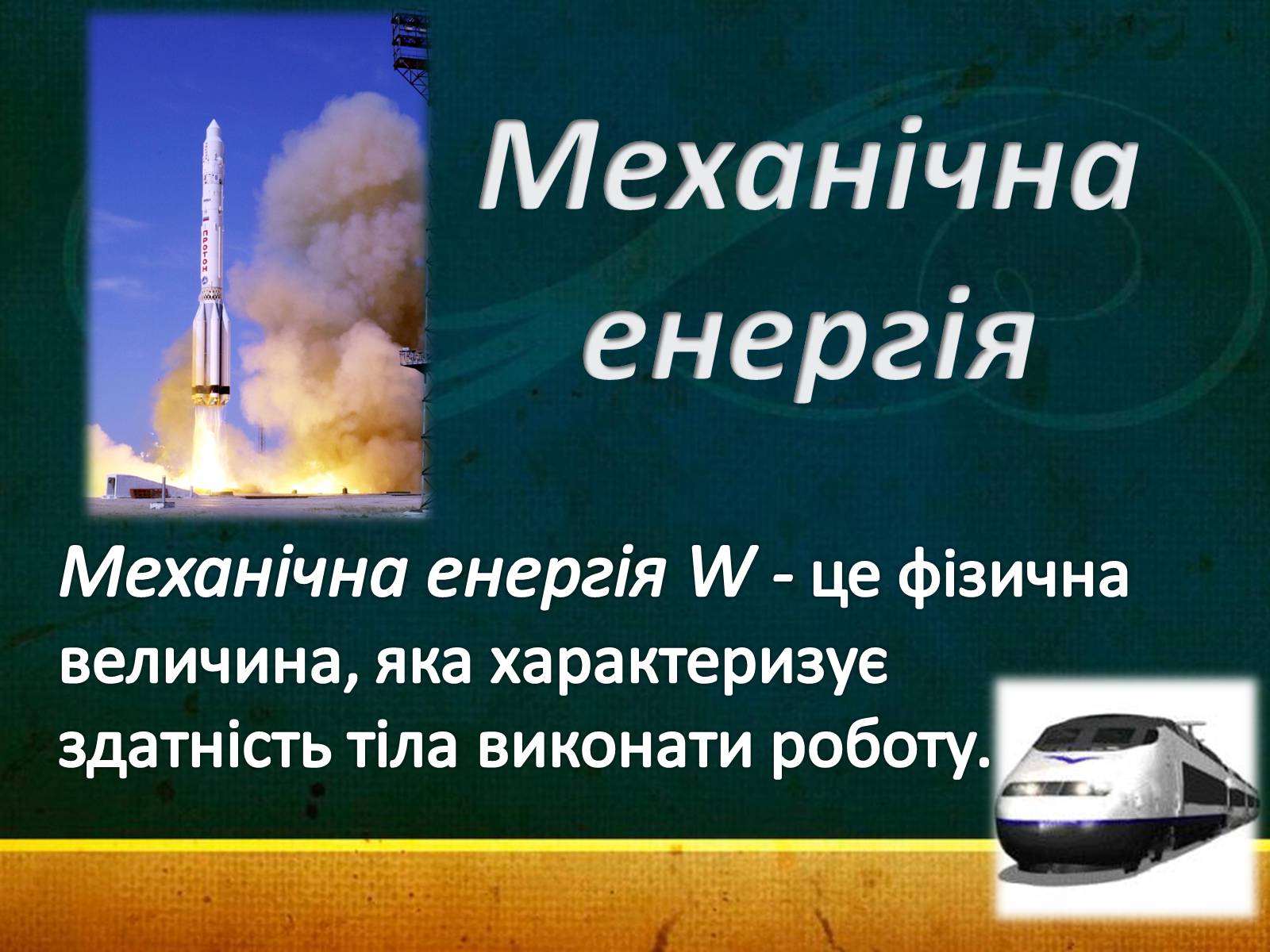 ПРОТОН

Механічна енергія

Механічна енергія W - це фізична величина, яка характеризує здатність тіла виконати роботу.